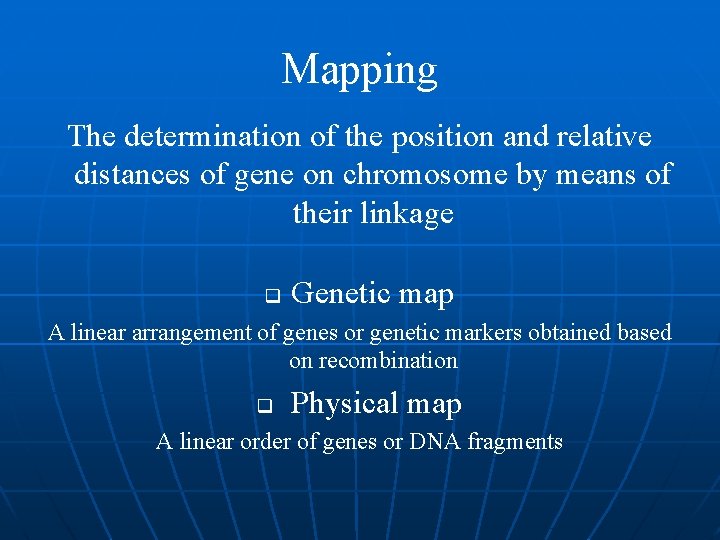 Mapping

The determination of the position and relative distances of gene on chromosome by means of their linkage

❑ Genetic map

A linear arrangement of genes or genetic markers obtained based on recombination

❑ Physical map

A linear order of genes or DNA fragments